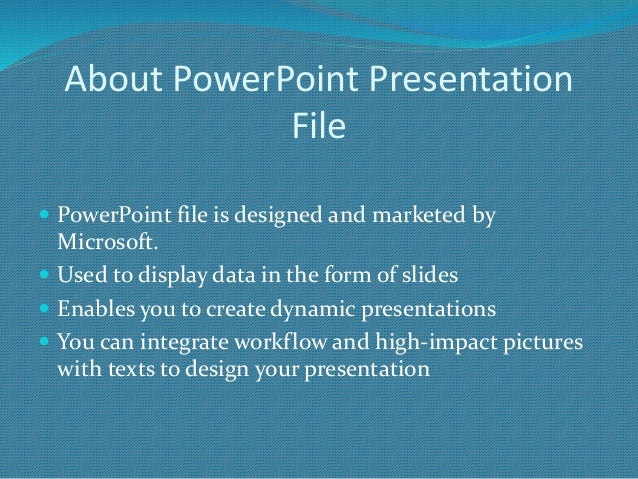 About PowerPoint Presentation File

- PowerPoint file is designed and marketed by Microsoft.
- Used to display data in the form of slides
- Enables you to create dynamic presentations
- You can integrate workflow and high-impact pictures with texts to design your presentation